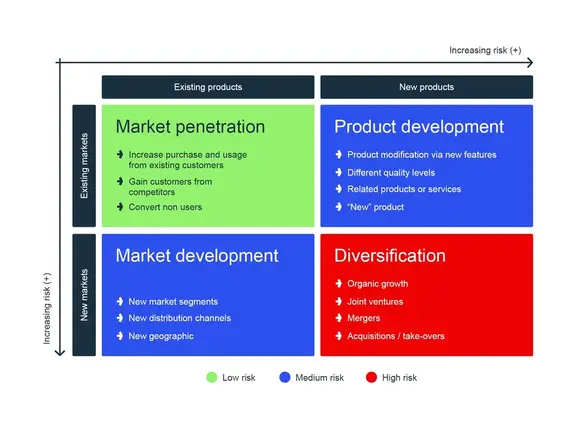 Increasing risk (+)

Existing products

New products

Existing markets

Market penetration
Increase purchase and usage from existing customers
Gain customers from competitors
Convert non users

Product development
Product modification via new features
Different quality levels
Related products or services
"New" product

Increasing risk (+)

New markets

Market development
New market segments
New distribution channels
New geographic

Diversification
Organic growth
Joint ventures
Mergers
Acquisitions / take-overs

Low risk
Medium risk
High risk